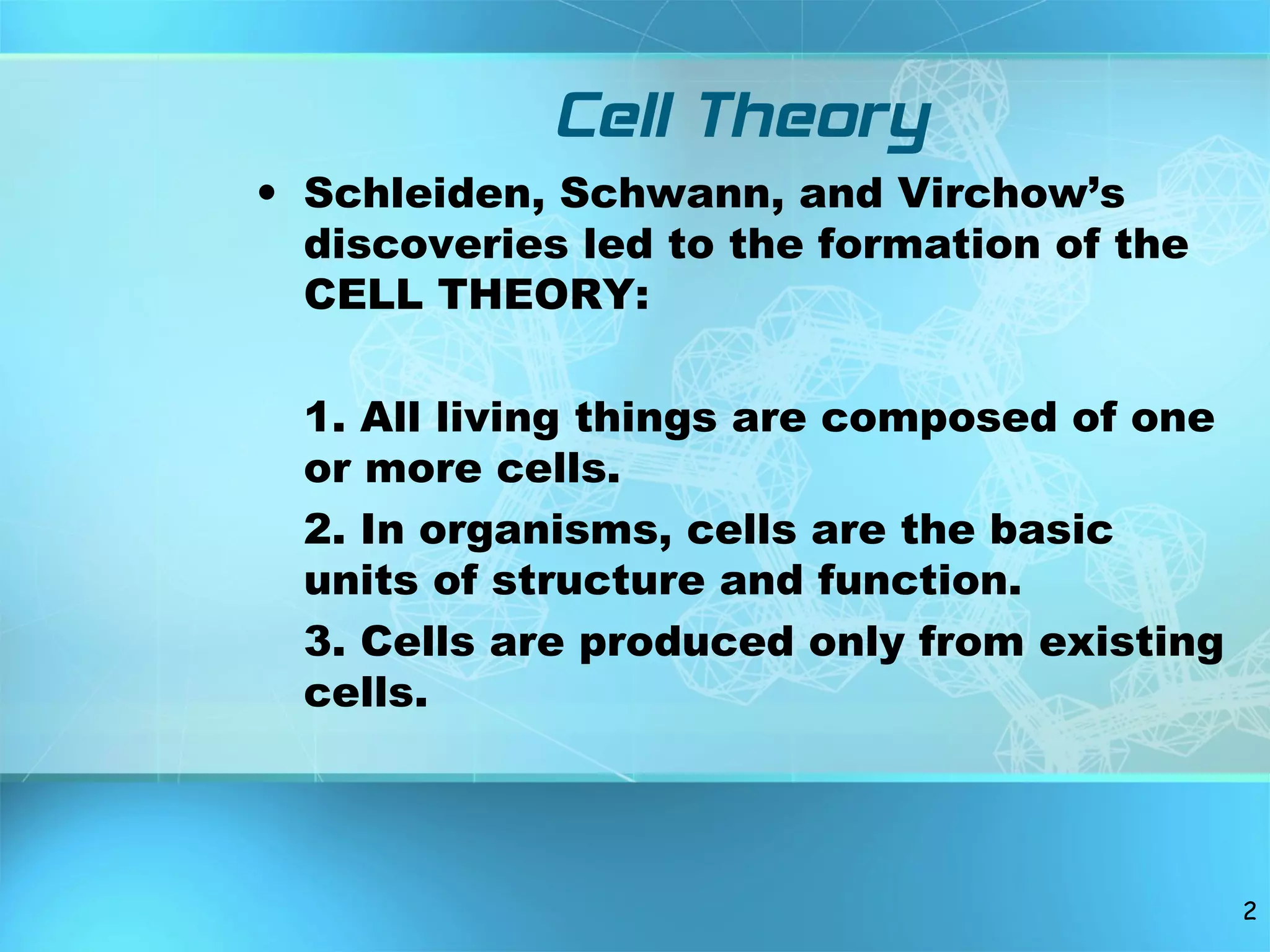 Cell Theory

• Schleiden, Schwann, and Virchow’s discoveries led to the formation of the CELL THEORY:

1. All living things are composed of one or more cells.

2. In organisms, cells are the basic units of structure and function.

3. Cells are produced only from existing cells.

2